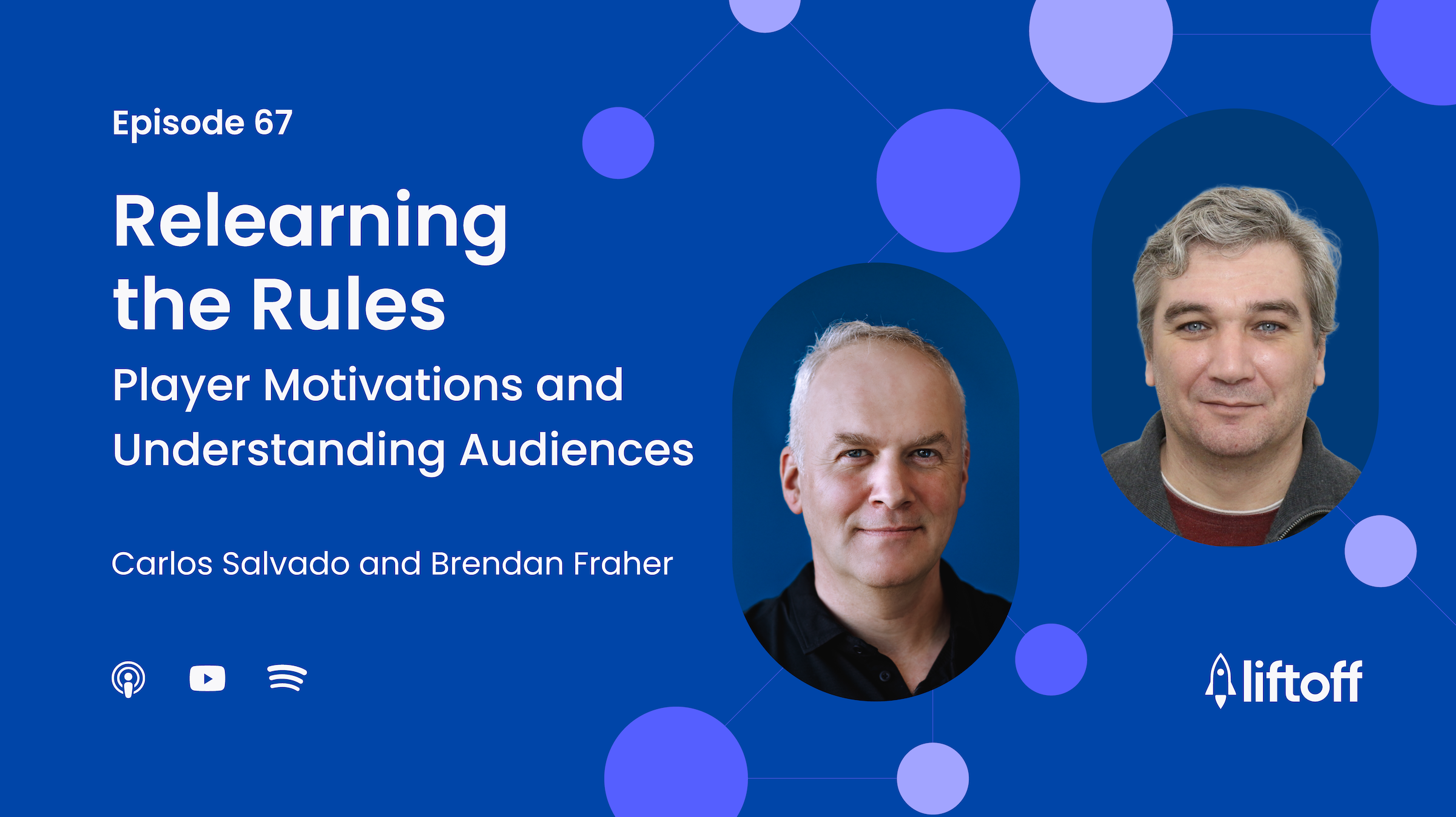 Episode 67

Relearning the Rules

Player Motivations and Understanding Audiences

Carlos Salvado and Brendan Fraher

liftoff